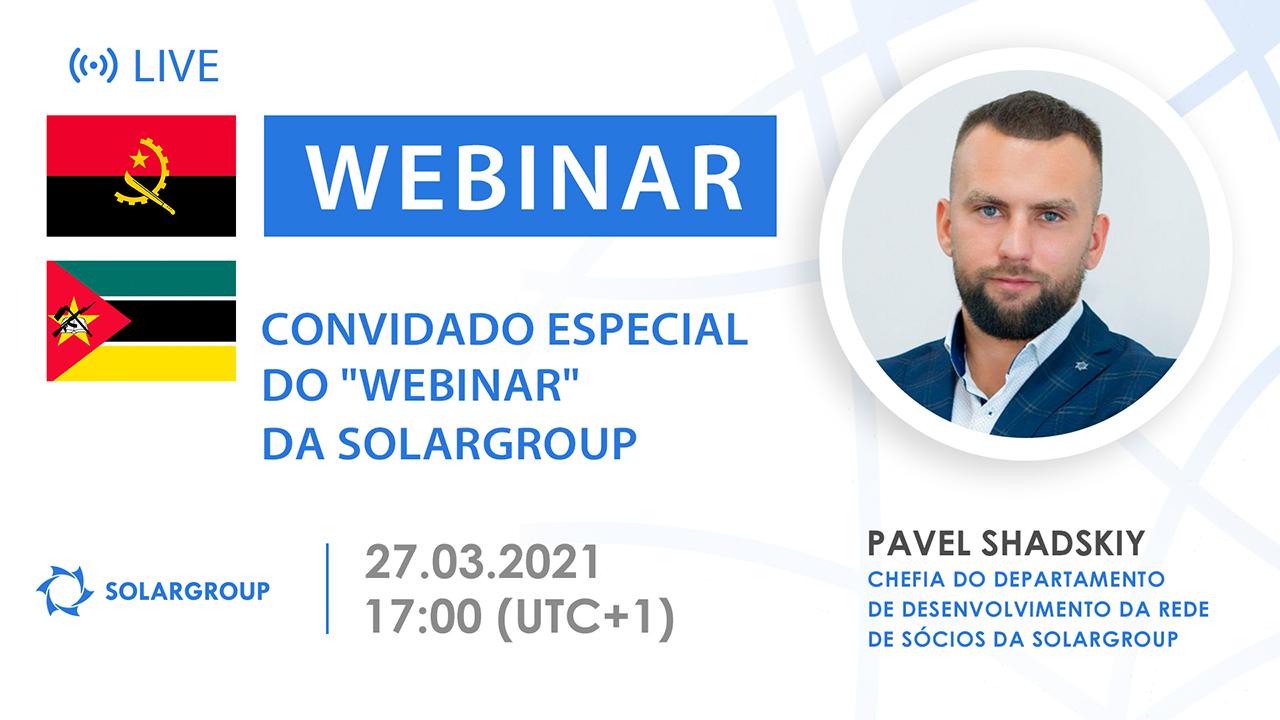 LIVE

WEBINAR

CONVIDADO ESPECIAL DO "WEBINAR" DA SOLARGROUP

SOLARGROUP

27.03.2021
17:00 (UTC+1)

PAVEL SHADSKIY
CHEFIA DO DEPARTAMENTO DE DESENVOLVIMENTO DA REDE DE SÓCIOS DA SOLARGROUP